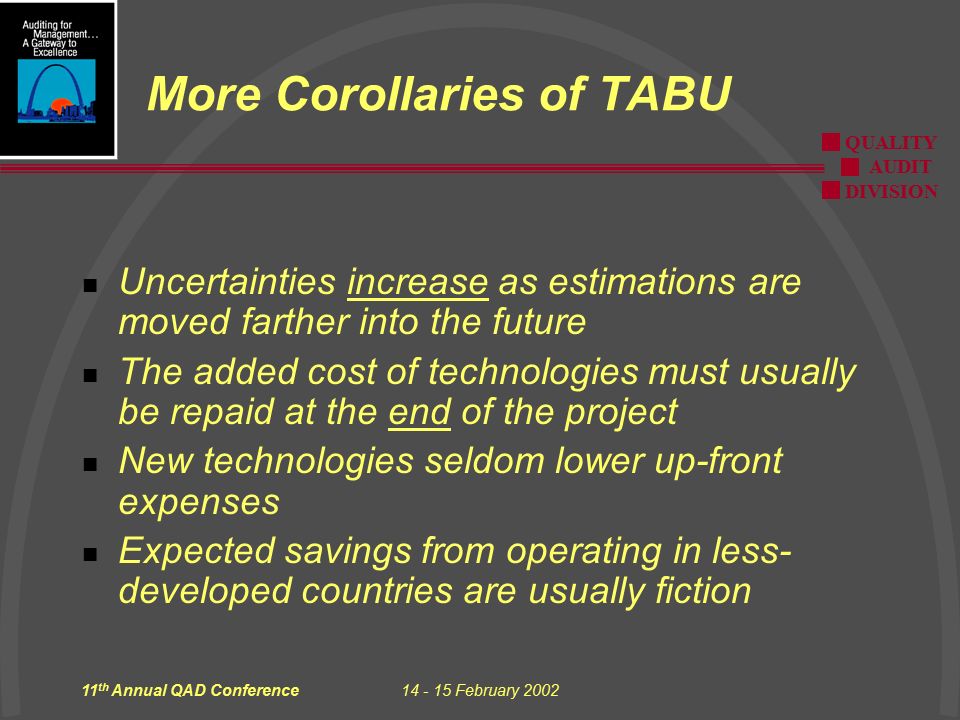 Auditing for Management… A Gateway to Excellence

More Corollaries of TABU

QUALITY
AUDIT
DIVISION

- Uncertainties increase as estimations are moved farther into the future
- The added cost of technologies must usually be repaid at the end of the project
- New technologies seldom lower up-front expenses
- Expected savings from operating in less-developed countries are usually fiction

11th Annual QAD Conference    14 - 15 February 2002